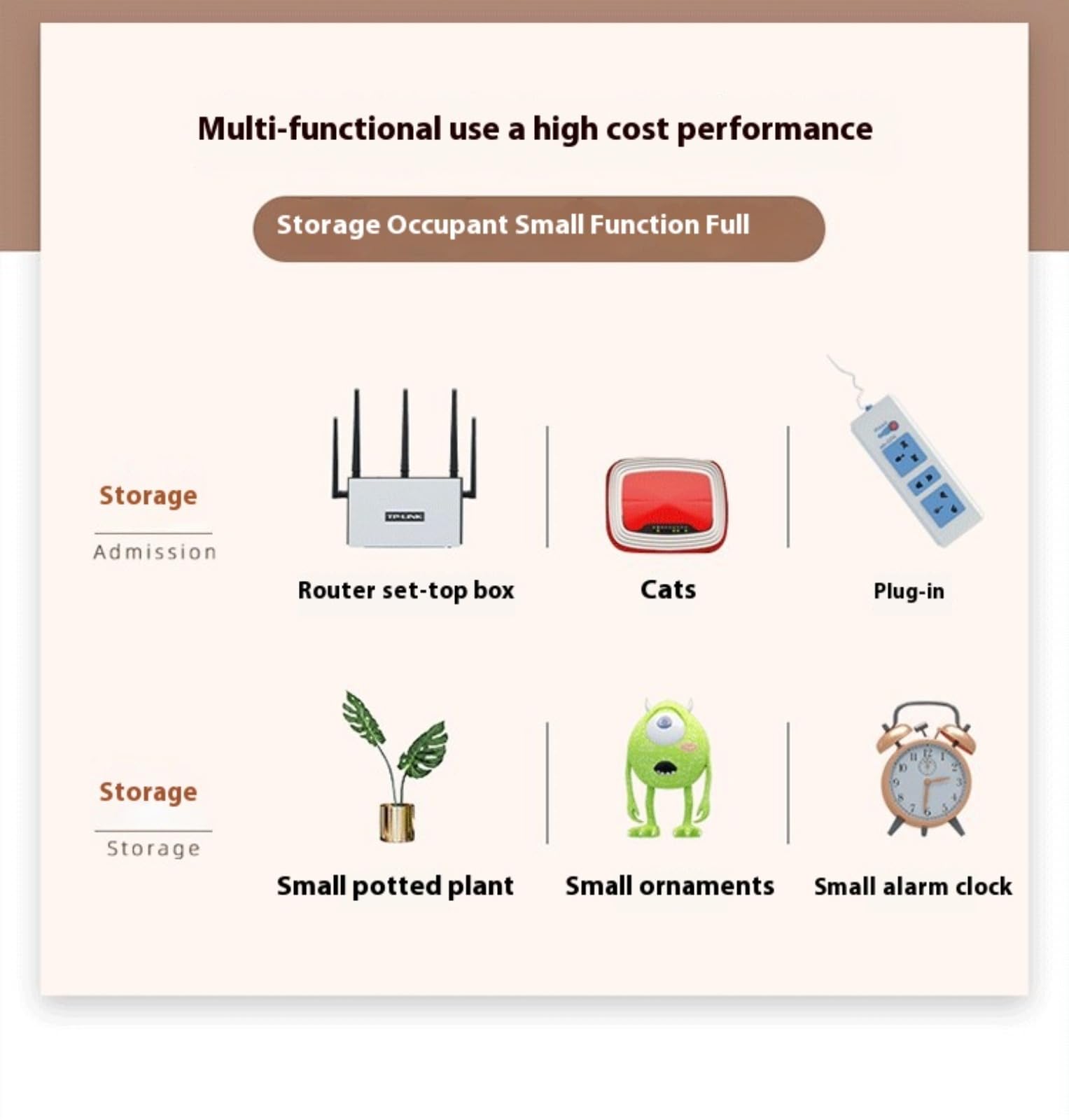 Multi-functional use a high cost performance

Storage Occupant Small Function Full

Storage
Admission

TP-LINK

Router set-top box

Cats

Plug-in

Storage
Storage

Small potted plant

Small ornaments

Small alarm clock